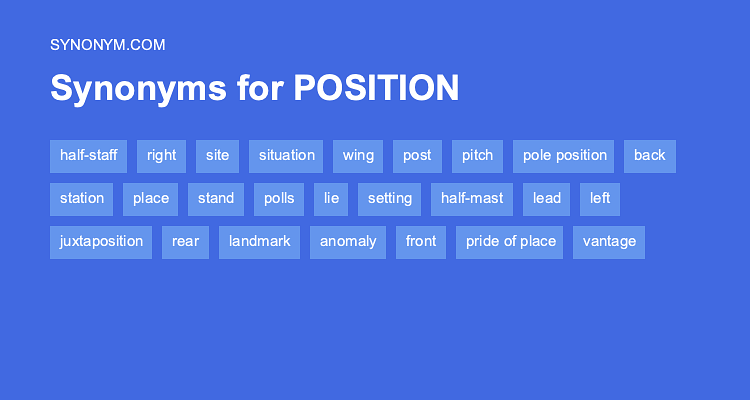 SYNONYM.COM

Synonyms for POSITION

half-staff right site situation wing post pitch pole position back station place stand polls lie setting half-mast lead left juxtaposition rear landmark anomaly front pride of place vantage